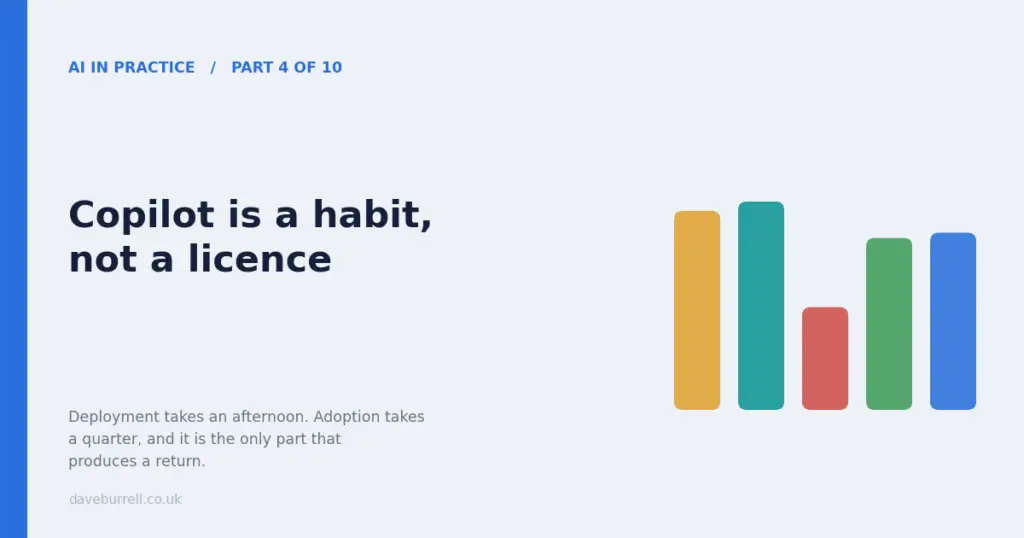 AI IN PRACTICE / PART 4 OF 10

Copilot is a habit, not a licence

Deployment takes an afternoon. Adoption takes a quarter, and it is the only part that produces a return.

daveburrell.co.uk